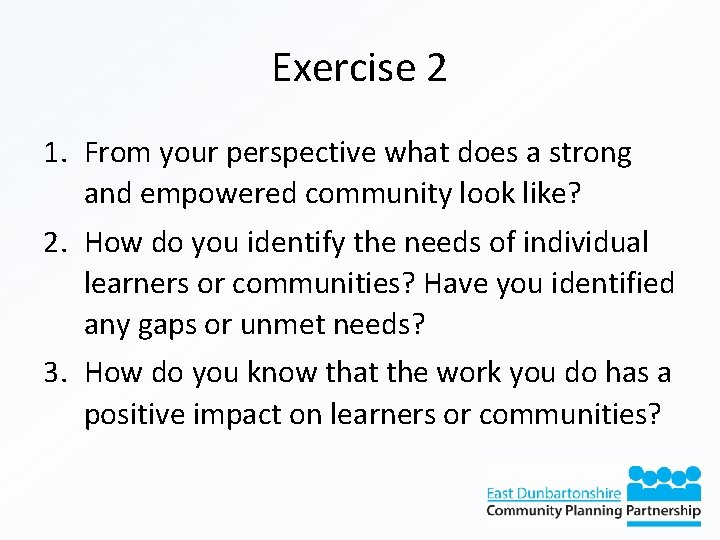 Exercise 2

1. From your perspective what does a strong and empowered community look like?
2. How do you identify the needs of individual learners or communities? Have you identified any gaps or unmet needs?
3. How do you know that the work you do has a positive impact on learners or communities?

East Dunbartonshire
Community Planning Partnership